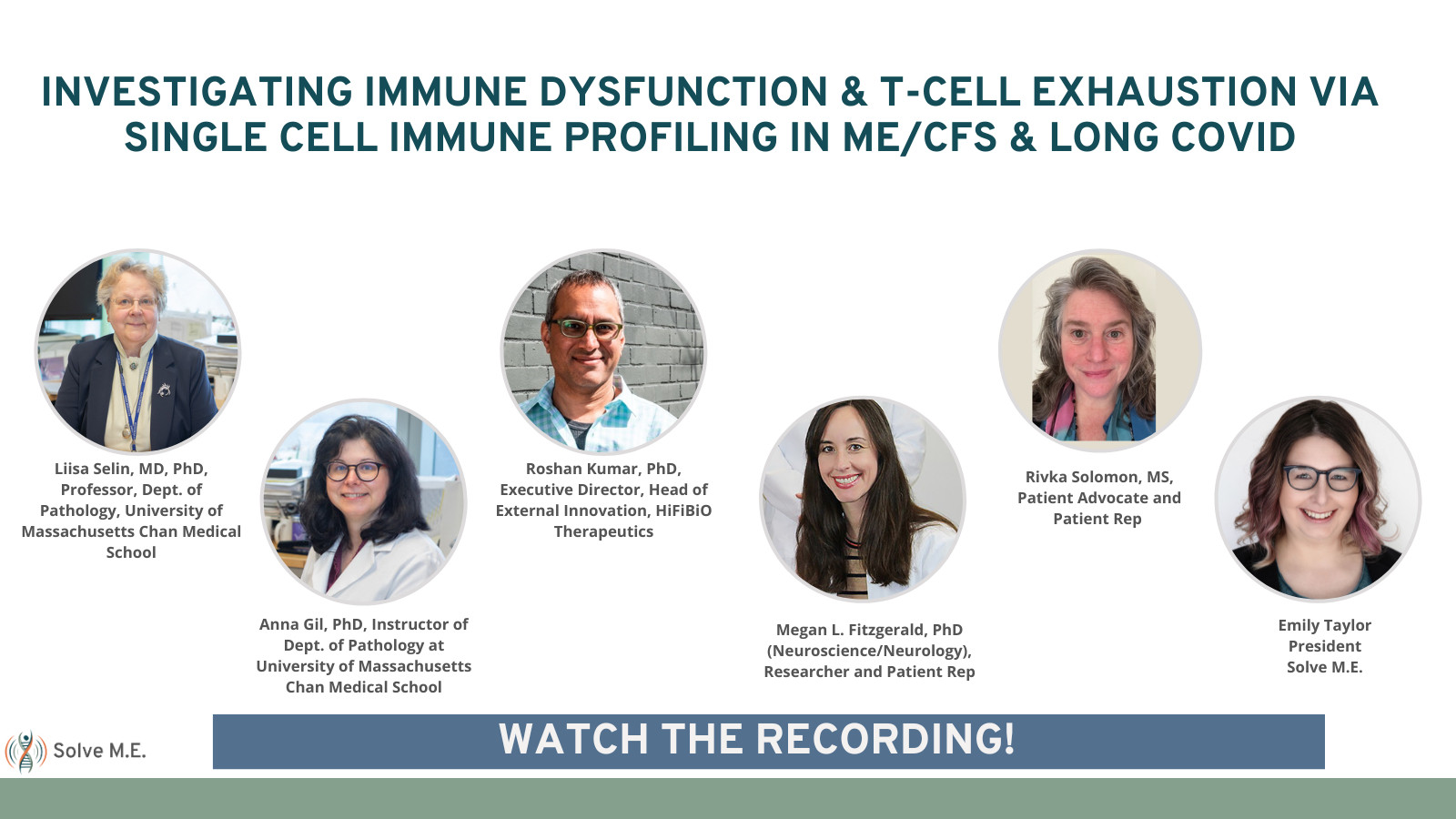 INVESTIGATING IMMUNE DYSFUNCTION & T-CELL EXHAUSTION VIA SINGLE CELL IMMUNE PROFILING IN ME/CFS & LONG COVID

Liisa Selin, MD, PhD, Professor, Dept. of Pathology, University of Massachusetts Chan Medical School

Anna Gil, PhD, Instructor of Dept. of Pathology at University of Massachusetts Chan Medical School

Roshan Kumar, PhD, Executive Director, Head of External Innovation, HiFiBiO Therapeutics

Megan L. Fitzgerald, PhD (Neuroscience/Neurology), Researcher and Patient Rep

Rivka Solomon, MS, Patient Advocate and Patient Rep

Emily Taylor President Solve M.E.

Solve M.E.

WATCH THE RECORDING!